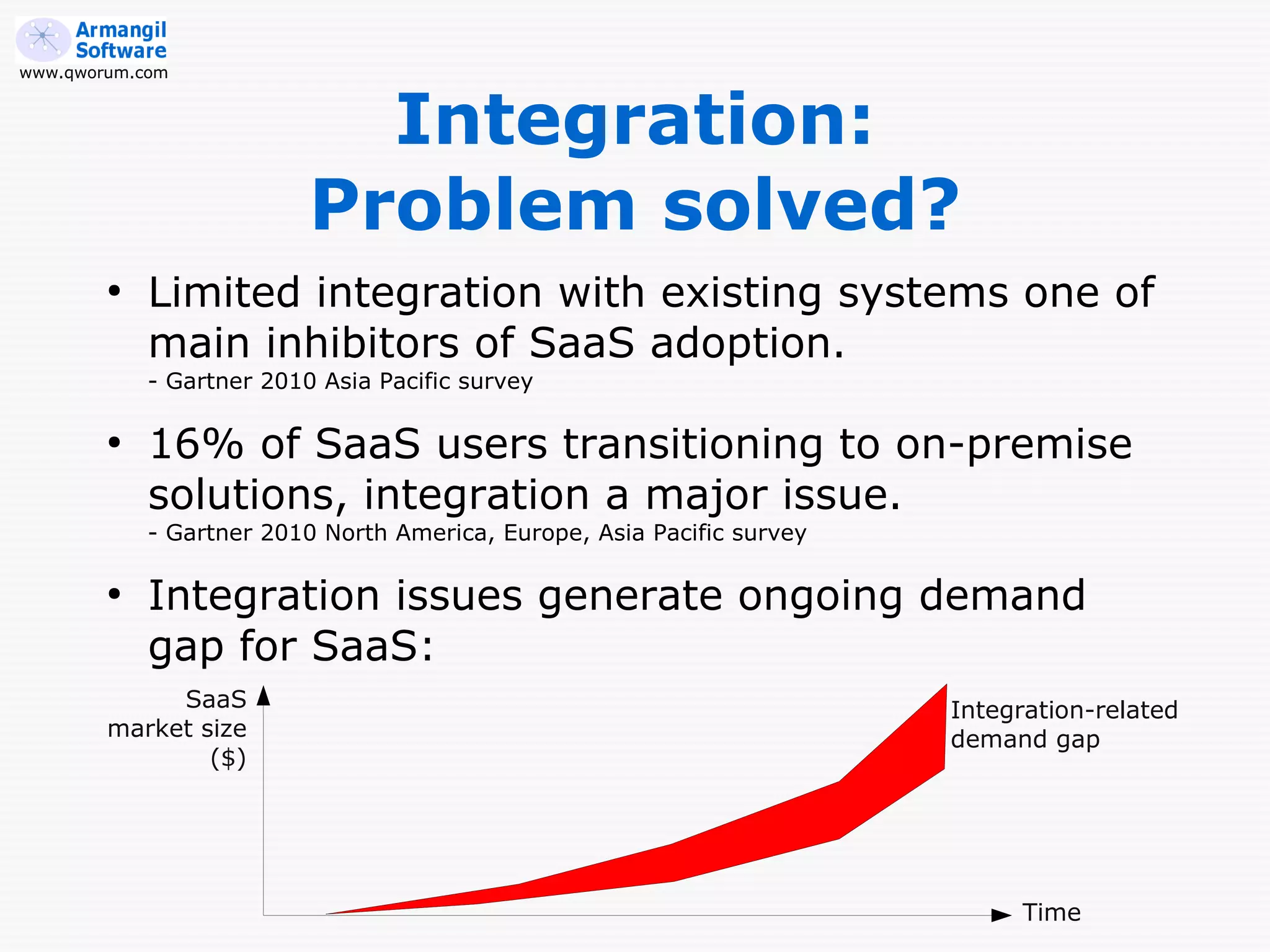 Armangil Software
www.qworum.com

Integration: Problem solved?

• Limited integration with existing systems one of main inhibitors of SaaS adoption.
- Gartner 2010 Asia Pacific survey

• 16% of SaaS users transitioning to on-premise solutions, integration a major issue.
- Gartner 2010 North America, Europe, Asia Pacific survey

• Integration issues generate ongoing demand gap for SaaS:

SaaS market size ($)

Integration-related demand gap

Time